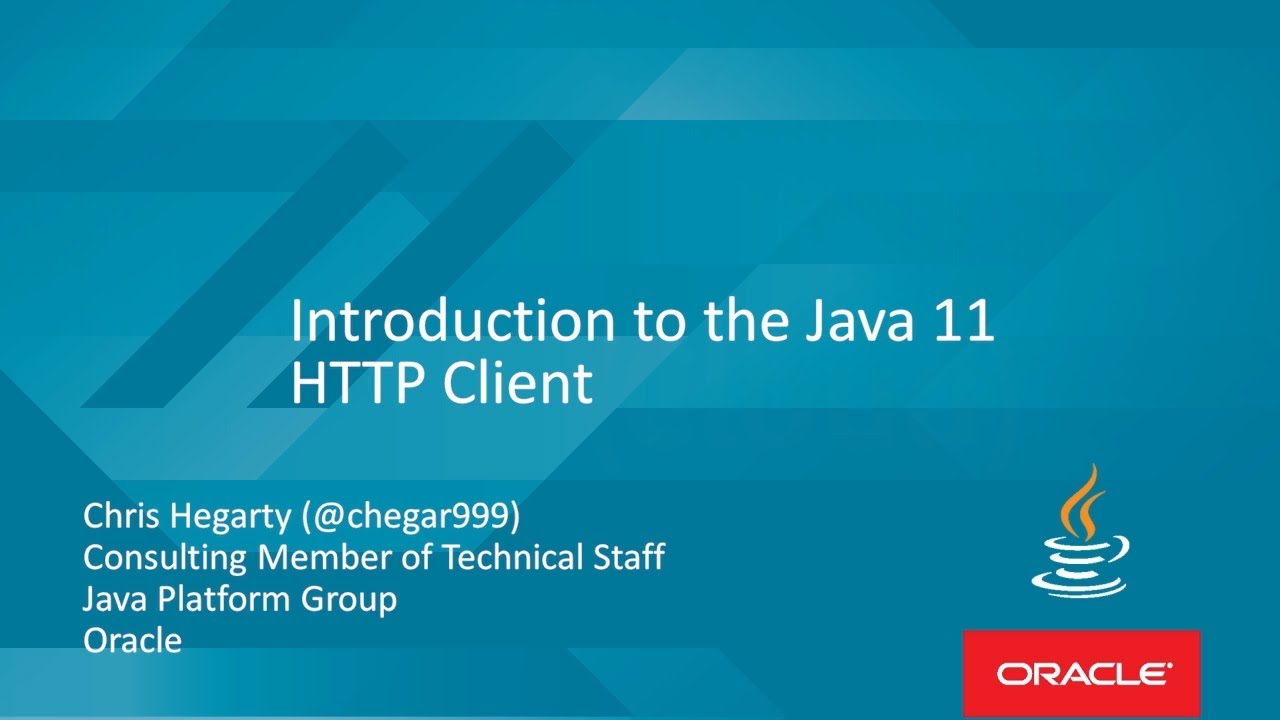 Introduction to the Java 11 HTTP Client

Chris Hegarty (@chegar999)
Consulting Member of Technical Staff
Java Platform Group
Oracle

ORACLE